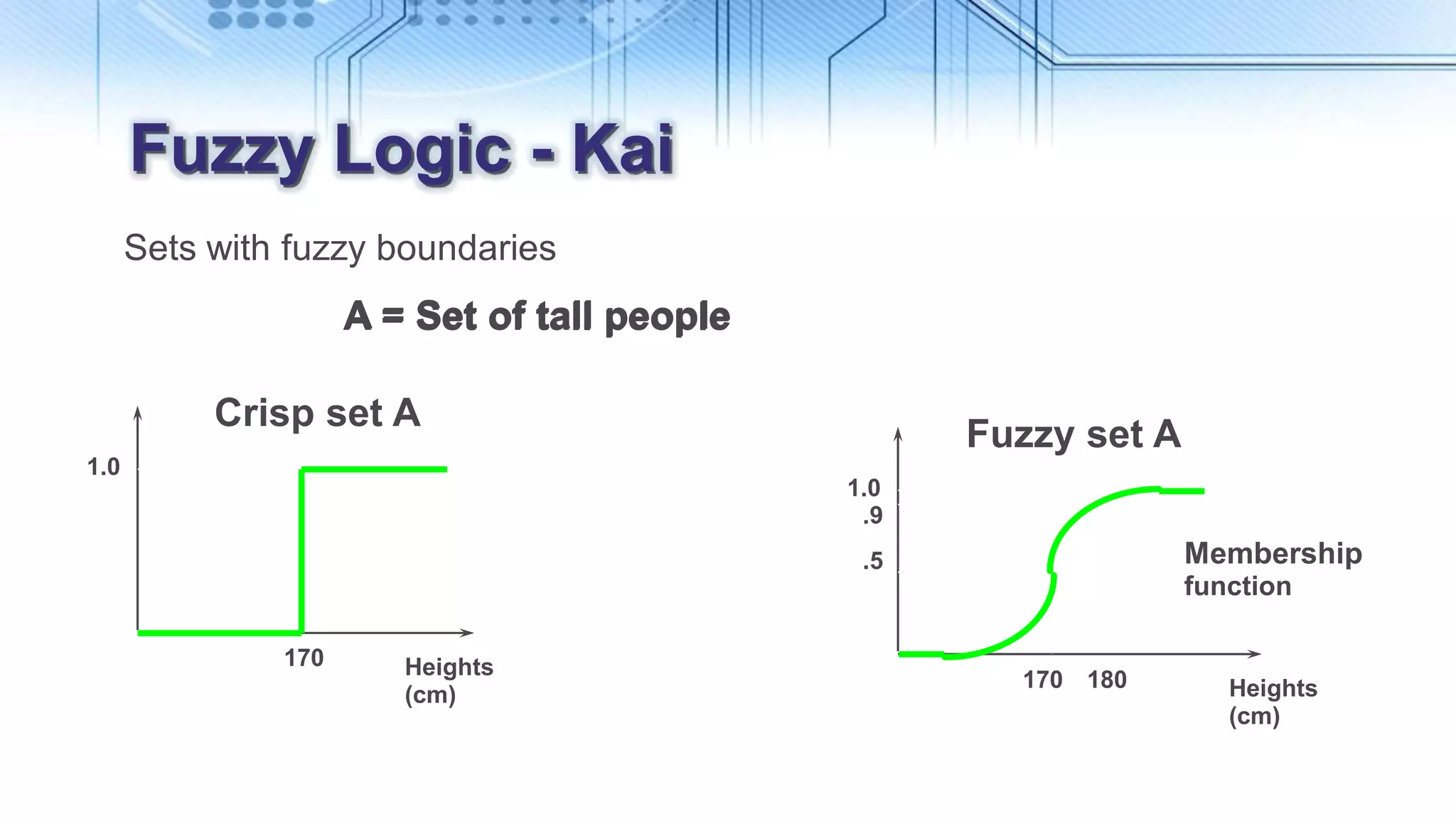 Fuzzy Logic - Kai

Sets with fuzzy boundaries

A = Set of tall people

Crisp set A

1.0

170

Heights (cm)

Fuzzy set A

1.0
.9
.5

Membership function

170 180

Heights (cm)